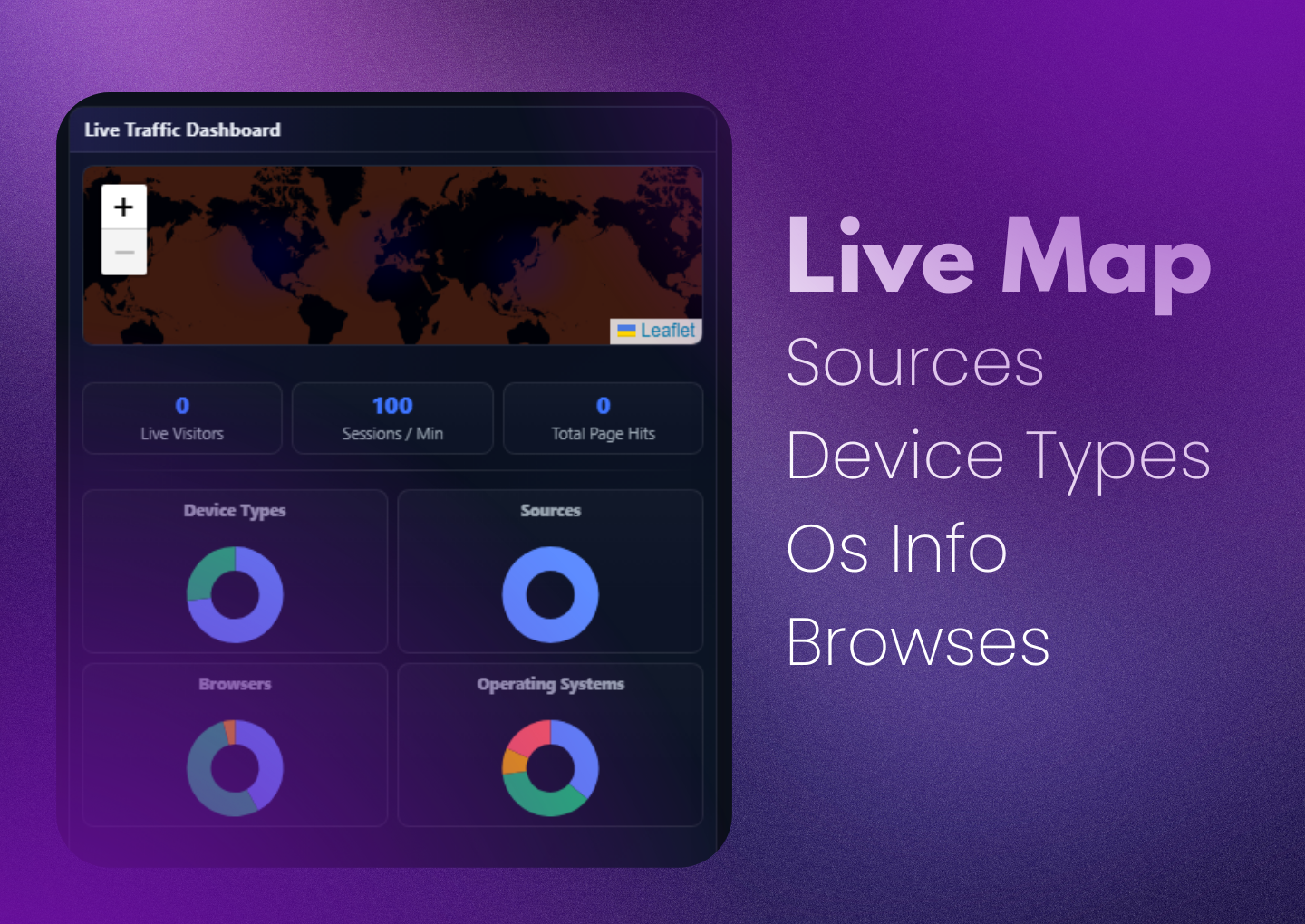 Live Traffic Dashboard

+
−
Leaflet

0
Live Visitors

100
Sessions / Min

0
Total Page Hits

Device Types

Sources

Browsers

Operating Systems

Live Map
Sources
Device Types
Os Info
Browses